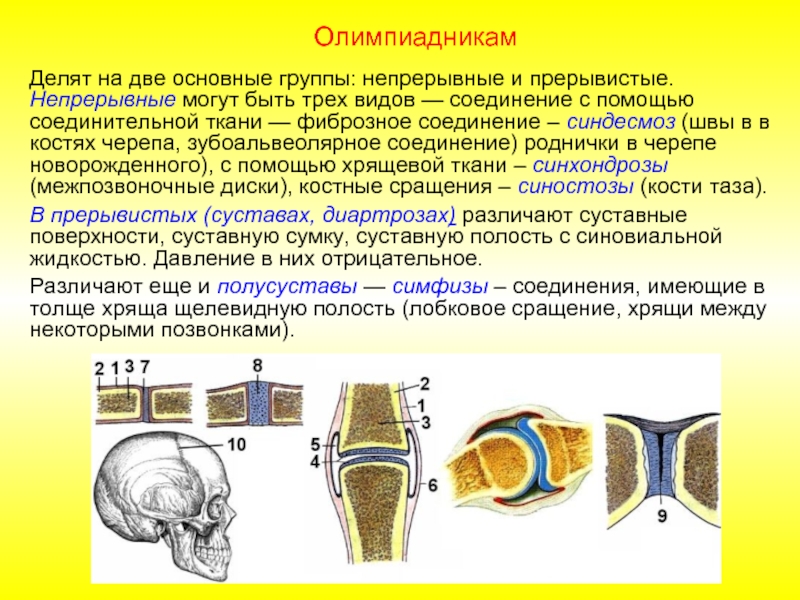 Олимпиадникам

Делят на две основные группы: непрерывные и прерывистые. Непрерывные могут быть трех видов — соединение с помощью соединительной ткани — фиброзное соединение – синдесмоз (швы в в костях черепа, зубоальвеолярное соединение) роднички в черепе новорожденного), с помощью хрящевой ткани – синхондрозы (межпозвоночные диски), костные сращения – синостозы (кости таза).

В прерывистых (суставах, диартрозах) различают суставные поверхности, суставную сумку, суставную полость с синовиальной жидкостью. Давление в них отрицательное.

Различают еще и полусуставы — симфизы – соединения, имеющие в толще хряща щелевидную полость (лобковое сращение, хрящи между некоторыми позвонками).

2 1 3 7
8
10
2
1
3
5
4
6
9